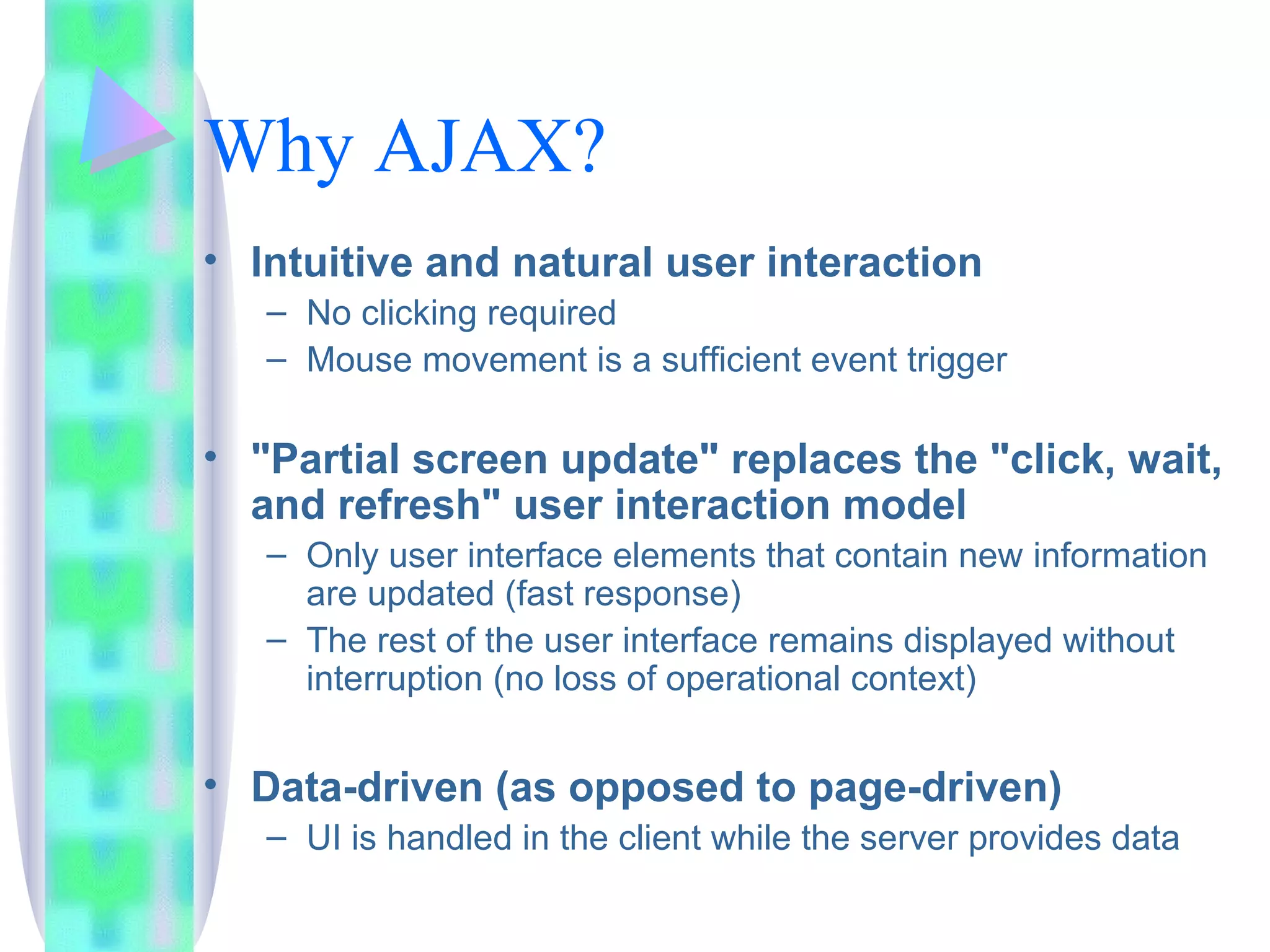 Why AJAX?

• Intuitive and natural user interaction
– No clicking required
– Mouse movement is a sufficient event trigger

• "Partial screen update" replaces the "click, wait, and refresh" user interaction model
– Only user interface elements that contain new information are updated (fast response)
– The rest of the user interface remains displayed without interruption (no loss of operational context)

• Data-driven (as opposed to page-driven)
– UI is handled in the client while the server provides data